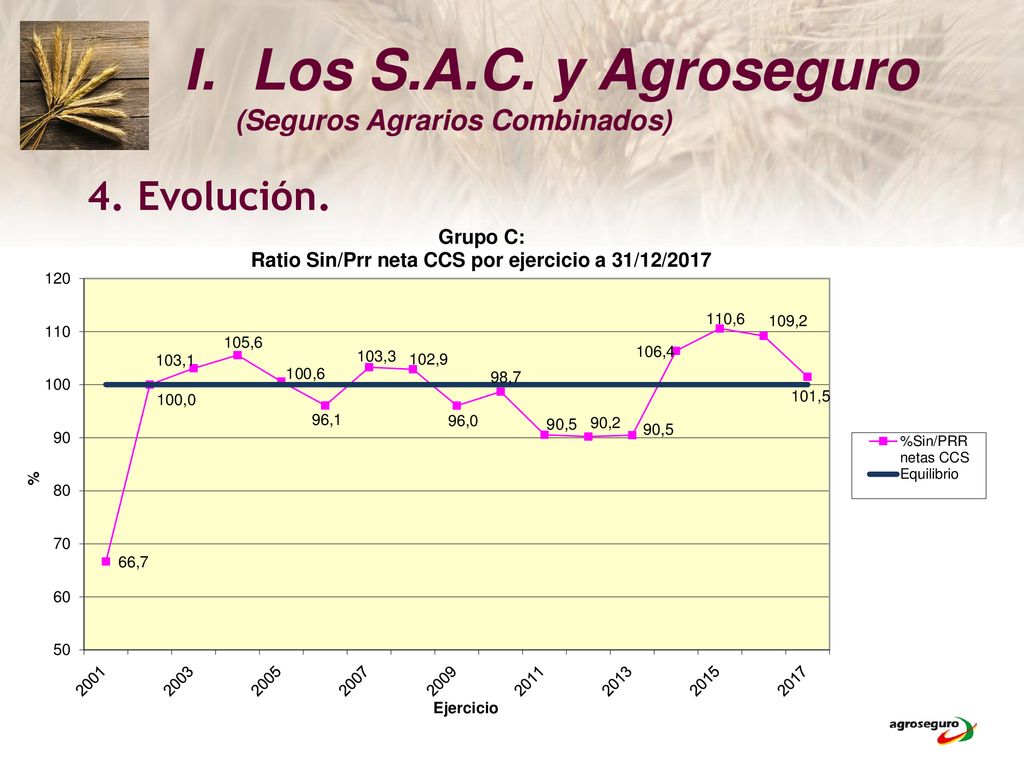 I. Los S.A.C. y Agroseguro
(Seguros Agrarios Combinados)

4. Evolución.

Grupo C:
Ratio Sin/Prr neta CCS por ejercicio a 31/12/2017

120
110
100
90
80
70
60
50

%

66,7
100,0
103,1
105,6
100,6
96,1
103,3
102,9
96,0
98,7
90,5
90,2
90,5
106,4
110,6
109,2
101,5

2001
2003
2005
2007
2009
2011
2013
2015
2017

Ejercicio

%Sin/PRR netas CCS
Equilibrio

agroseguro